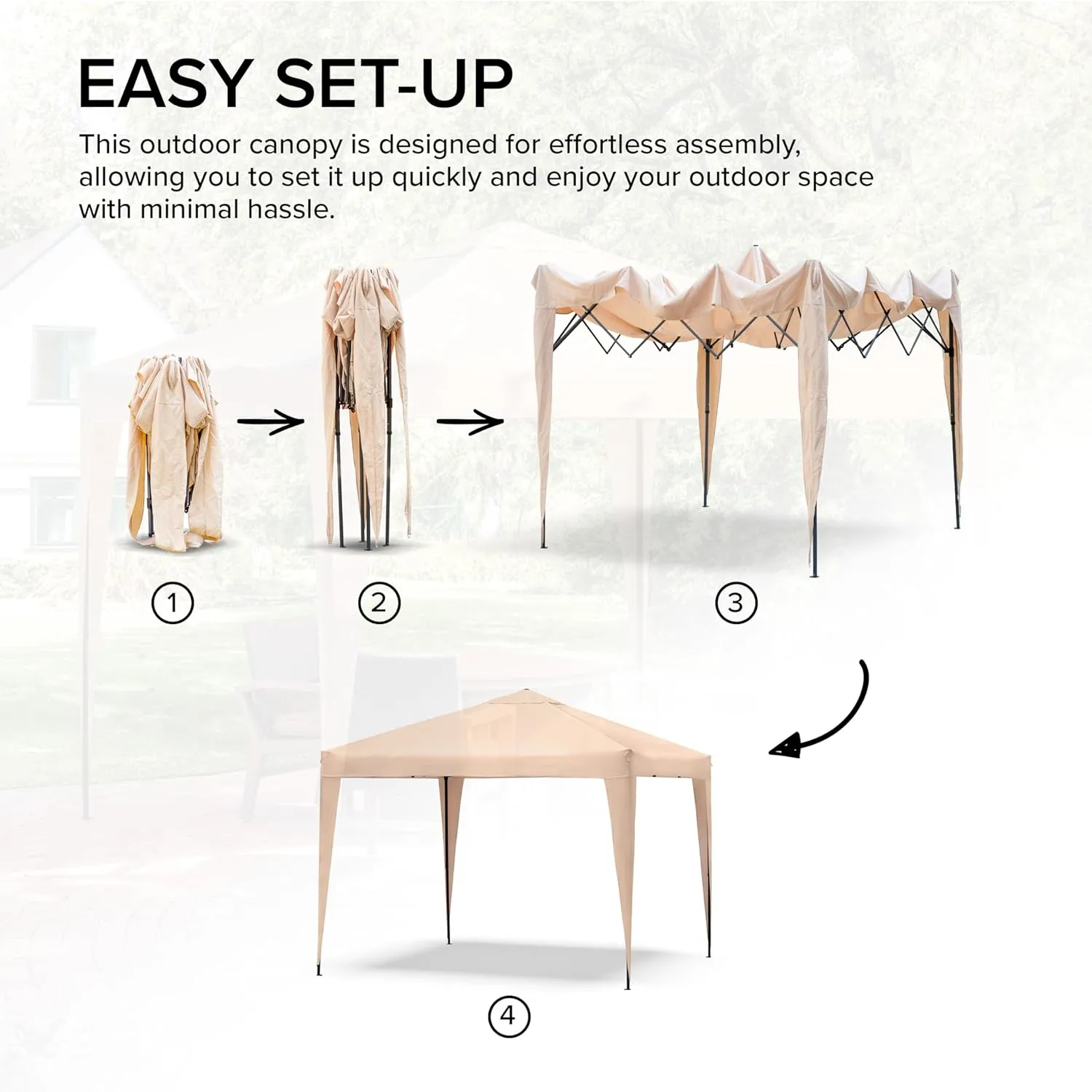 EASY SET-UP

This outdoor canopy is designed for effortless assembly, allowing you to set it up quickly and enjoy your outdoor space with minimal hassle.

1

2

3

4